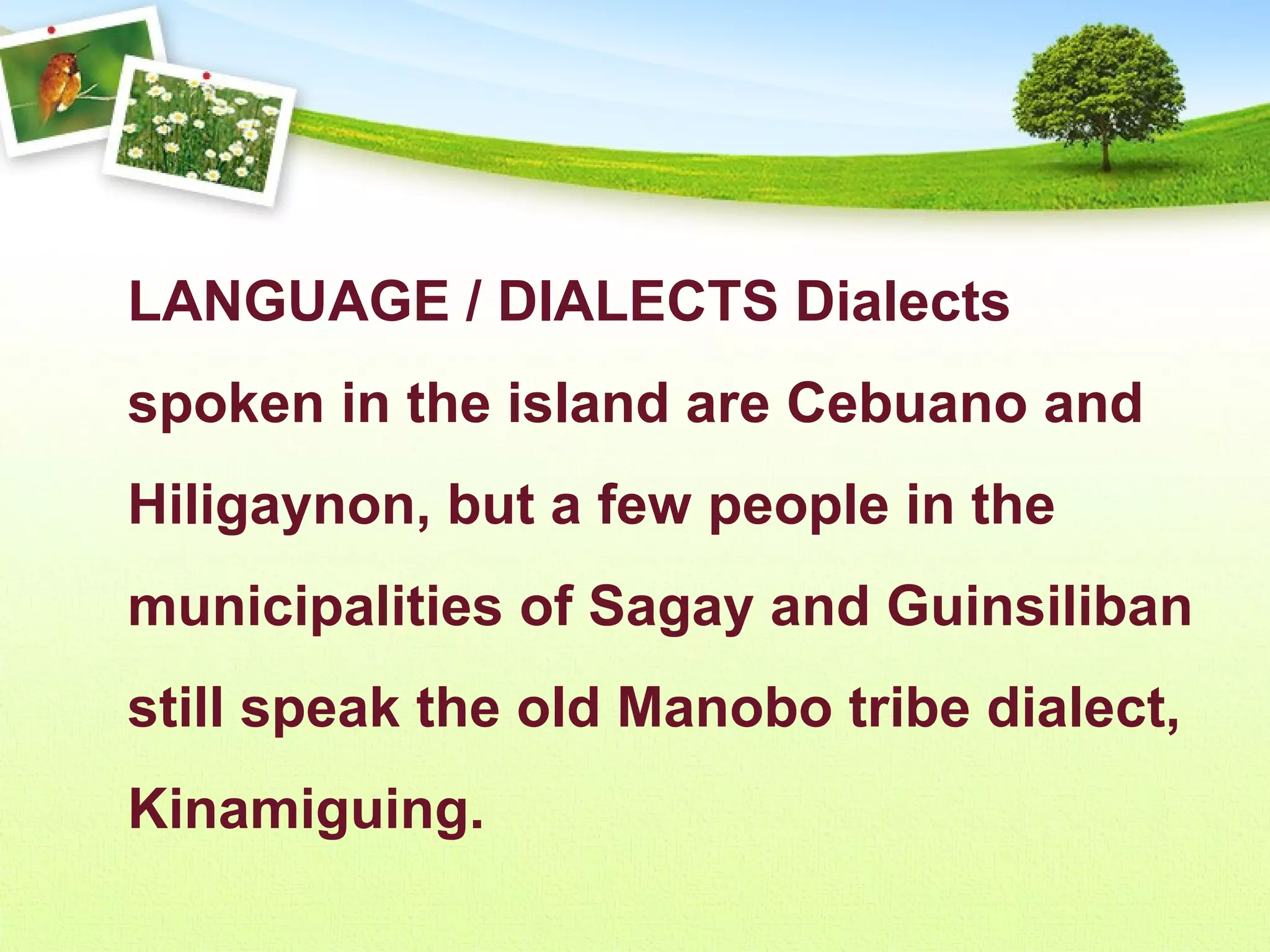 LANGUAGE / DIALECTS Dialects spoken in the island are Cebuano and Hiligaynon, but a few people in the municipalities of Sagay and Guinsiliban still speak the old Manobo tribe dialect, Kinamiguing.